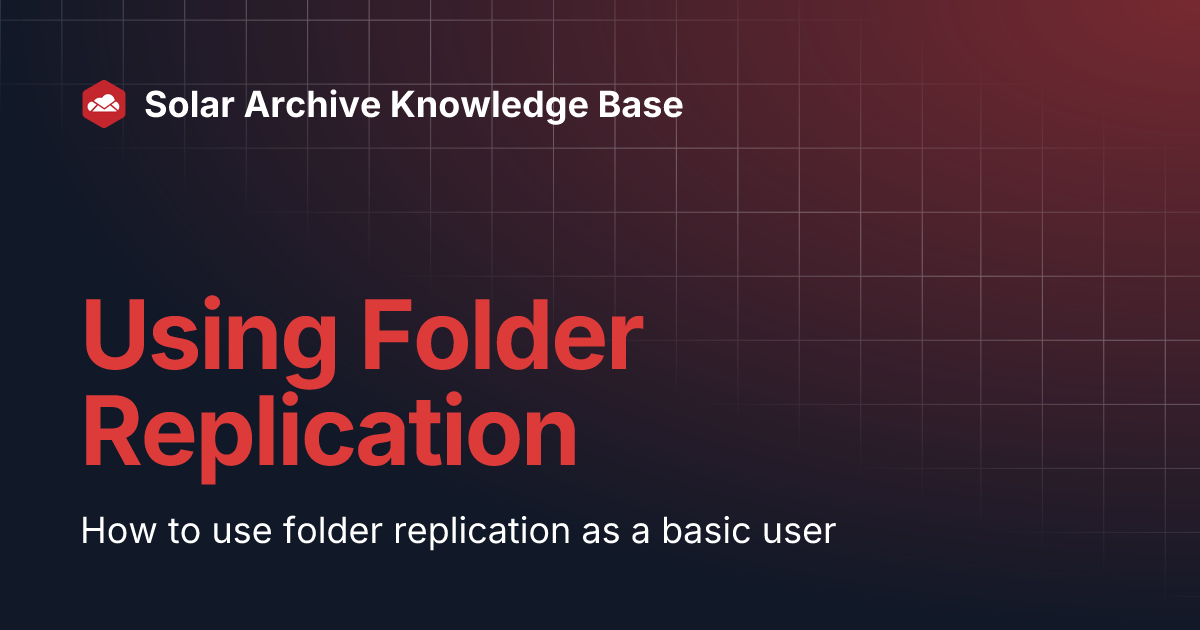 Solar Archive Knowledge Base

Using Folder Replication

How to use folder replication as a basic user